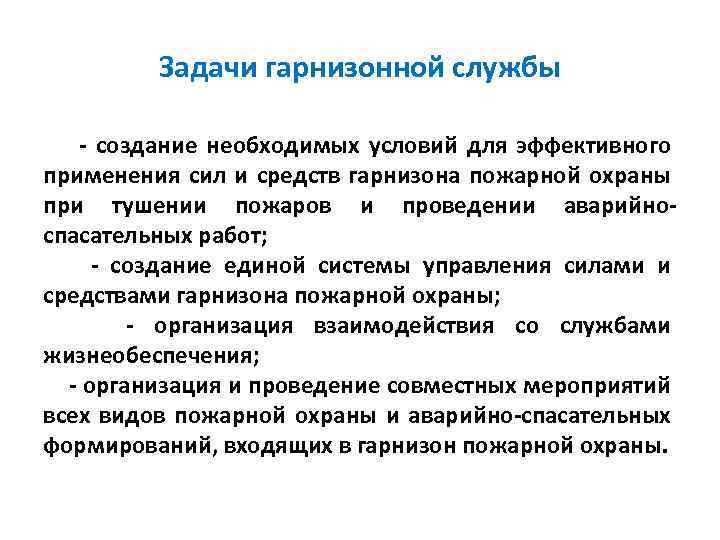 Задачи гарнизонной службы

- создание необходимых условий для эффективного применения сил и средств гарнизона пожарной охраны при тушении пожаров и проведении аварийно-спасательных работ;

- создание единой системы управления силами и средствами гарнизона пожарной охраны;

- организация взаимодействия со службами жизнеобеспечения;

- организация и проведение совместных мероприятий всех видов пожарной охраны и аварийно-спасательных формирований, входящих в гарнизон пожарной охраны.